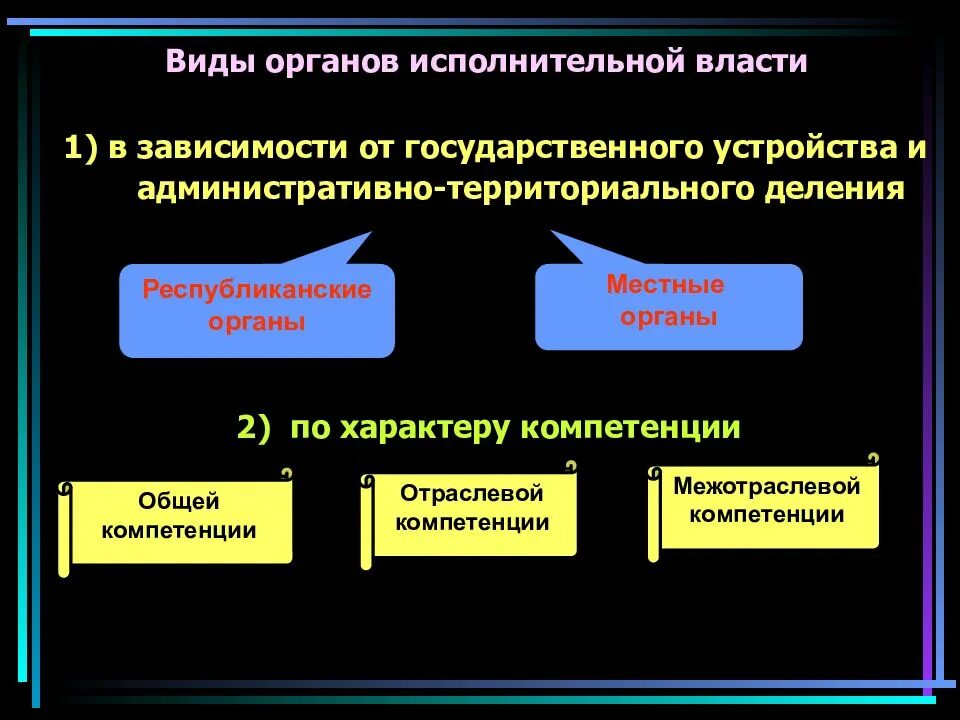 Виды органов исполнительной власти

1) в зависимости от государственного устройства и административно-территориального деления

Республиканские органы

Местные органы

2) по характеру компетенции

Общей компетенции

Отраслевой компетенции

Межотраслевой компетенции